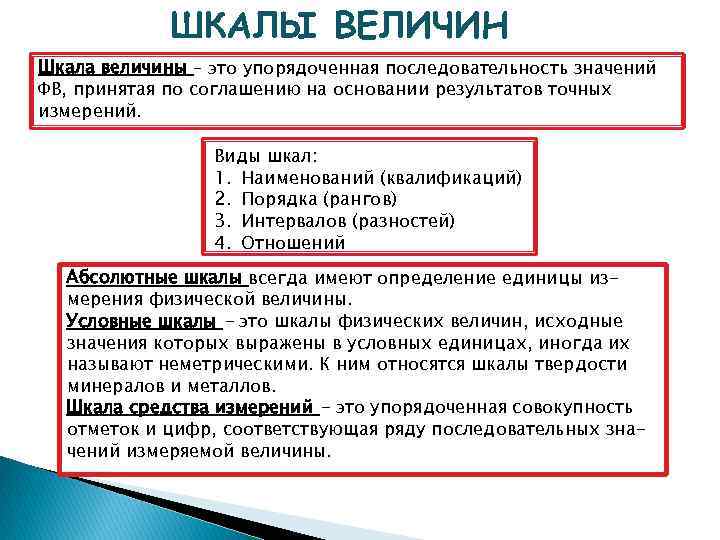 ШКАЛЫ ВЕЛИЧИН

Шкала величины – это упорядоченная последовательность значений ФВ, принятая по соглашению на основании результатов точных измерений.

Виды шкал:
1. Наименований (квалификаций)
2. Порядка (рангов)
3. Интервалов (разностей)
4. Отношений

Абсолютные шкалы всегда имеют определение единицы измерения физической величины.
Условные шкалы – это шкалы физических величин, исходные значения которых выражены в условных единицах, иногда их называют неметрическими. К ним относятся шкалы твердости минералов и металлов.
Шкала средства измерений – это упорядоченная совокупность отметок и цифр, соответствующая ряду последовательных значений измеряемой величины.